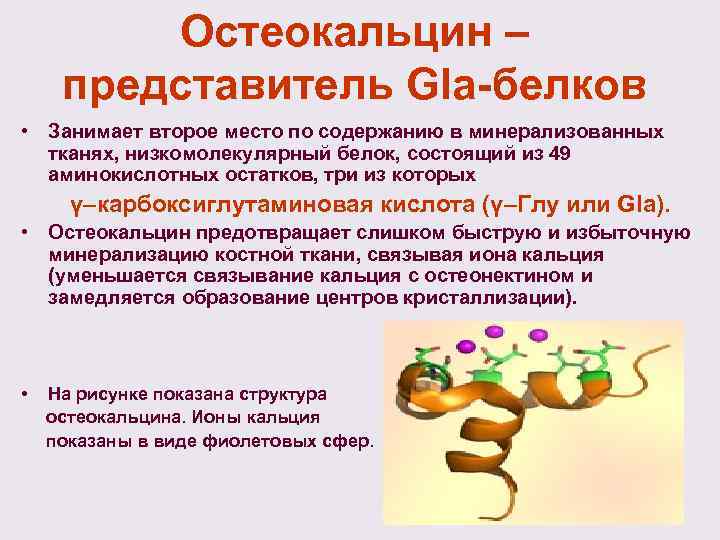 Остеокальцин – представитель Gla-белков

• Занимает второе место по содержанию в минерализованных тканях, низкомолекулярный белок, состоящий из 49 аминокислотных остатков, три из которых

γ–карбоксиглутаминовая кислота (γ–Глу или Gla).

• Остеокальцин предотвращает слишком быструю и избыточную минерализацию костной ткани, связывая иона кальция (уменьшается связывание кальция с остеонектином и замедляется образование центров кристаллизации).

• На рисунке показана структура остеокальцина. Ионы кальция показаны в виде фиолетовых сфер.